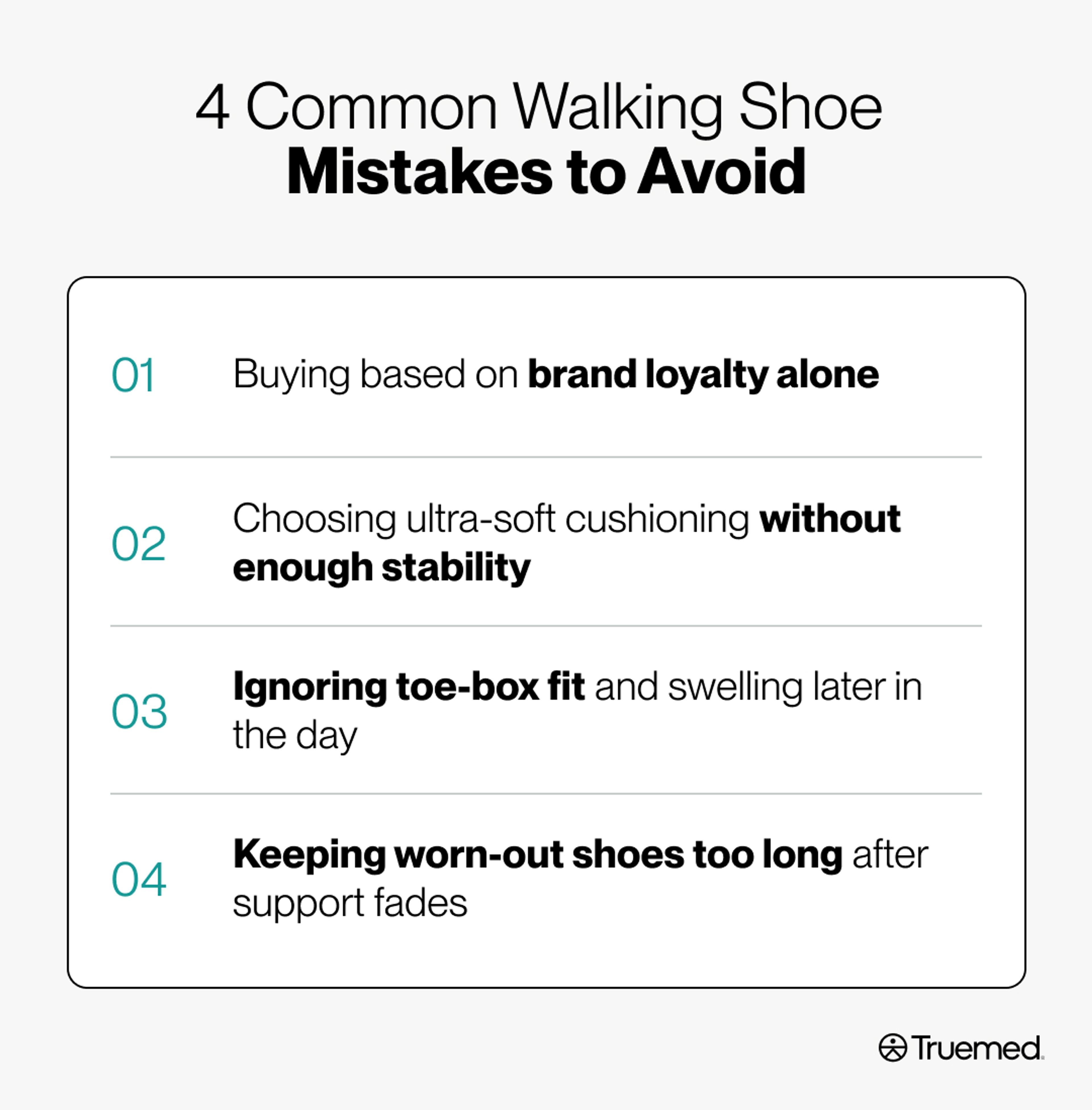 4 Common Walking Shoe
Mistakes to Avoid

01 Buying based on brand loyalty alone

02 Choosing ultra-soft cushioning without enough stability

03 Ignoring toe-box fit and swelling later in the day

04 Keeping worn-out shoes too long after support fades

Truemed